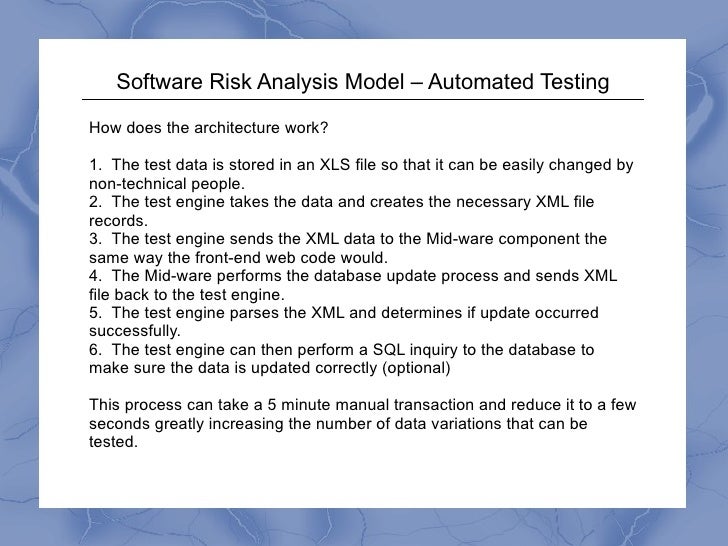 Software Risk Analysis Model – Automated Testing

How does the architecture work?

1. The test data is stored in an XLS file so that it can be easily changed by non-technical people.
2. The test engine takes the data and creates the necessary XML file records.
3. The test engine sends the XML data to the Mid-ware component the same way the front-end web code would.
4. The Mid-ware performs the database update process and sends XML file back to the test engine.
5. The test engine parses the XML and determines if update occurred successfully.
6. The test engine can then perform a SQL inquiry to the database to make sure the data is updated correctly (optional)

This process can take a 5 minute manual transaction and reduce it to a few seconds greatly increasing the number of data variations that can be tested.